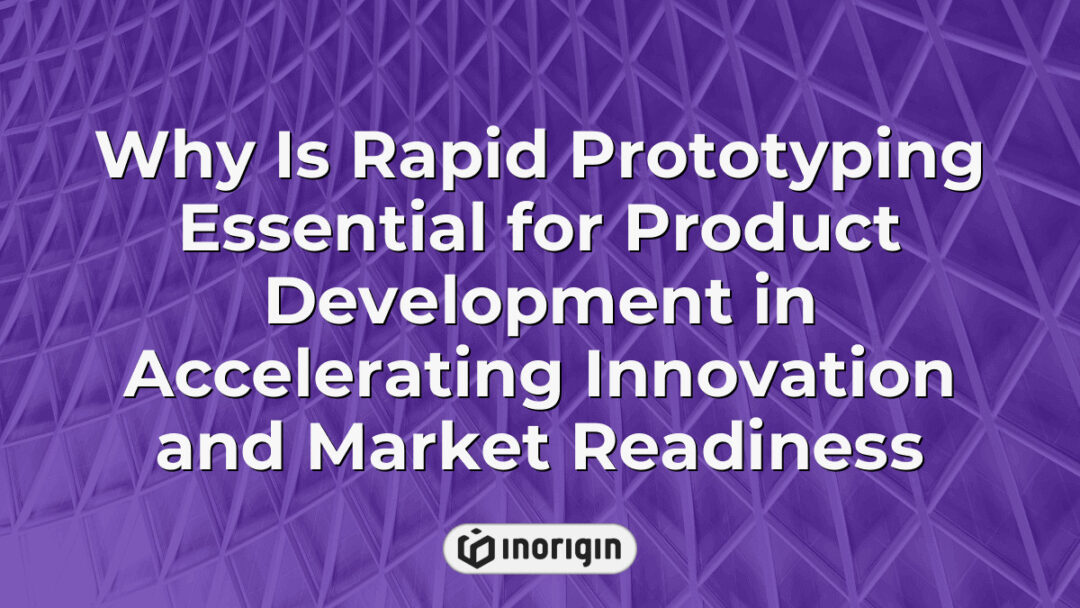 Why Is Rapid Prototyping Essential for Product Development in Accelerating Innovation and Market Readiness

inorigin